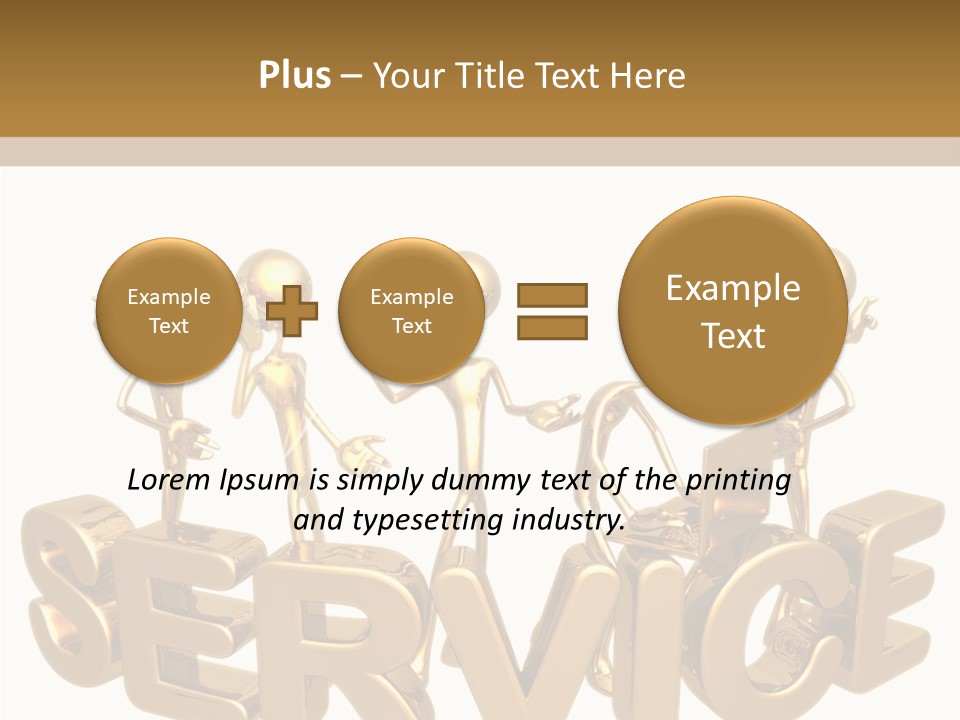 Plus – Your Title Text Here

Example Text

Example Text

Example Text

Lorem Ipsum is simply dummy text of the printing and typesetting industry.

SERVICE